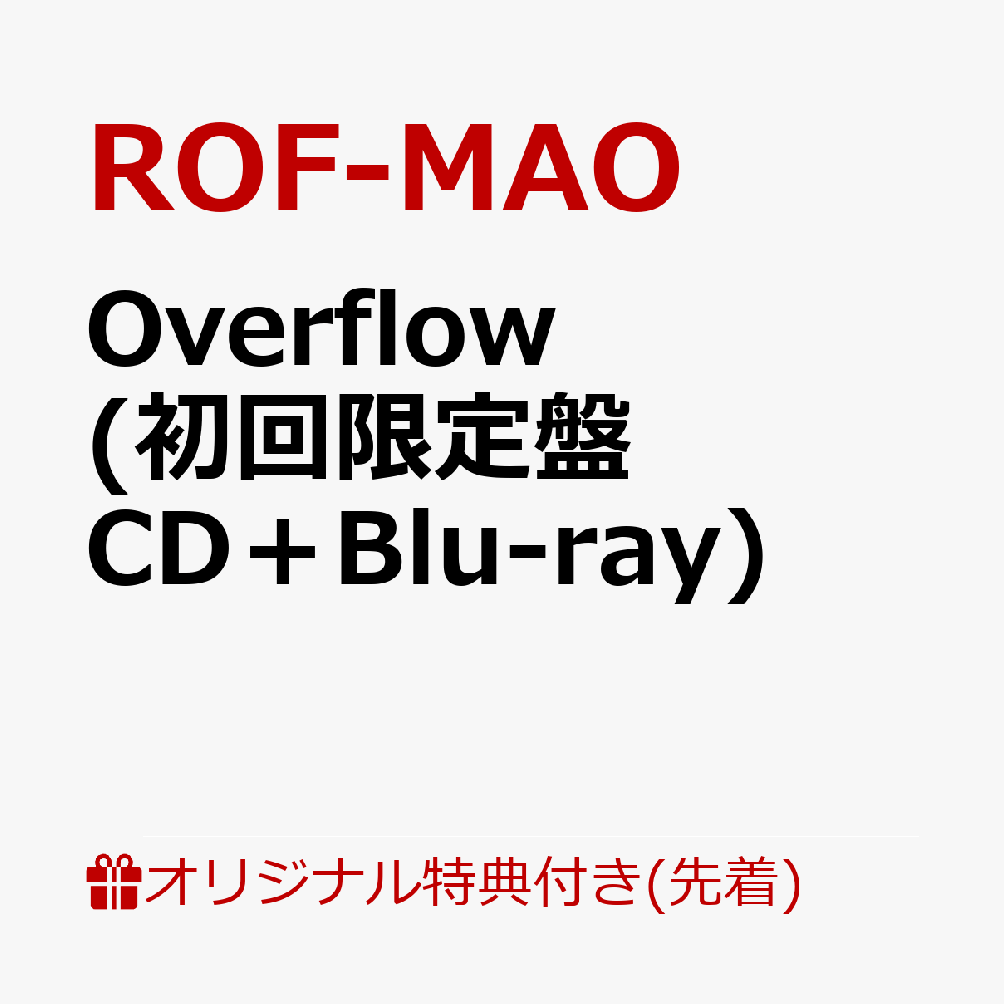 ROF-MAO

Overflow
(初回限定盤
CD＋Blu-ray）

オリジナル特典付き(先着)